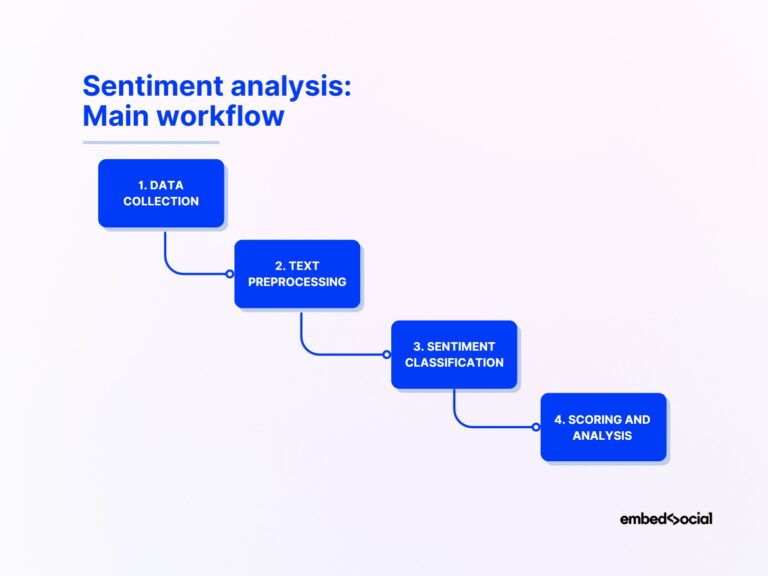 Sentiment analysis:
Main workflow

1. DATA COLLECTION

2. TEXT PREPROCESSING

3. SENTIMENT CLASSIFICATION

4. SCORING AND ANALYSIS

embedsocial